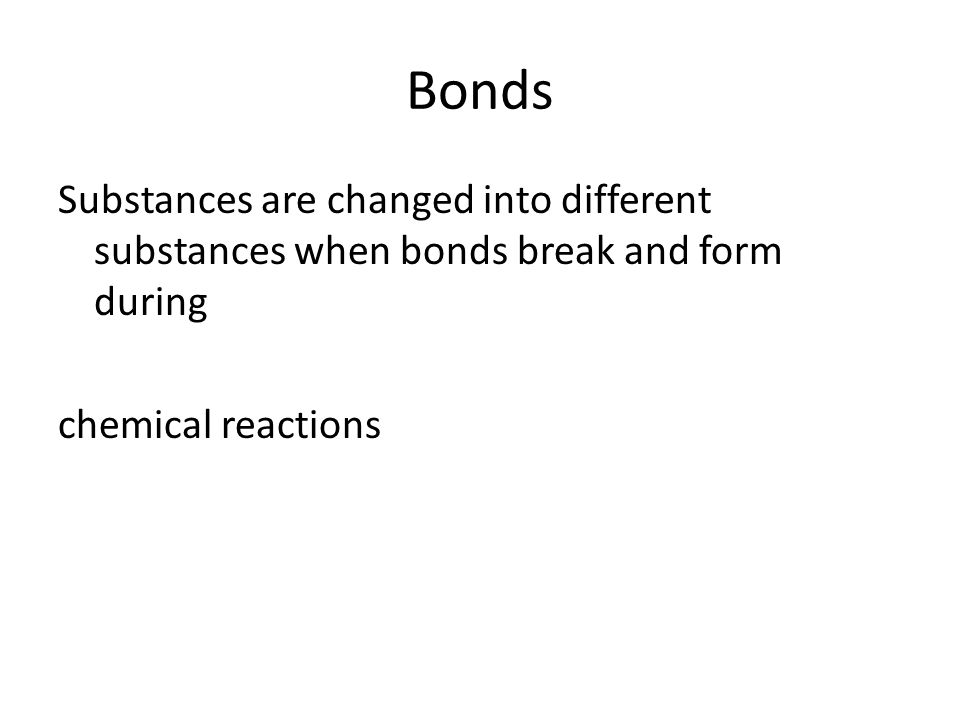 Bonds

Substances are changed into different substances when bonds break and form during

chemical reactions